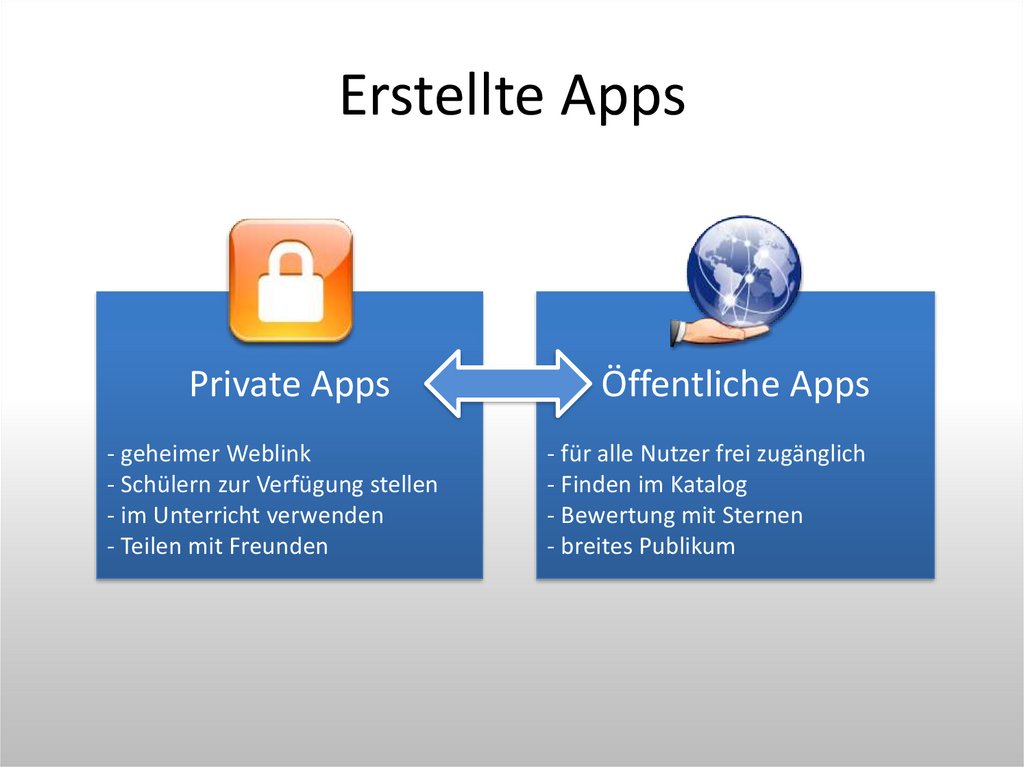 Erstellte Apps

Private Apps

- geheimer Weblink
- Schülern zur Verfügung stellen
- im Unterricht verwenden
- Teilen mit Freunden

Öffentliche Apps

- für alle Nutzer frei zugänglich
- Finden im Katalog
- Bewertung mit Sternen
- breites Publikum